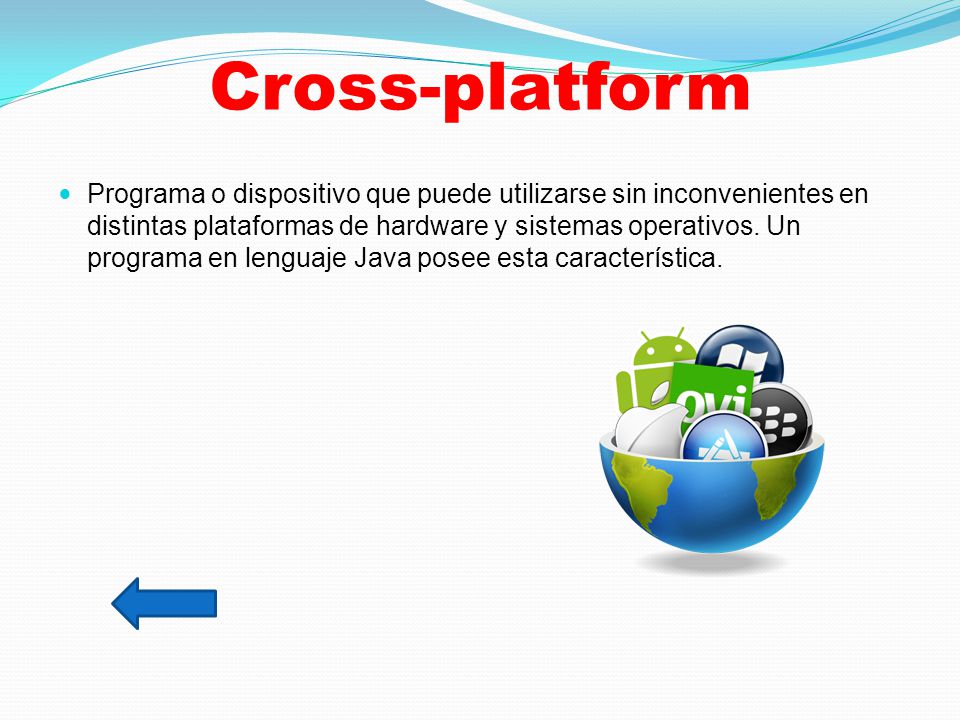 Cross-platform

Programa o dispositivo que puede utilizarse sin inconvenientes en distintas plataformas de hardware y sistemas operativos. Un programa en lenguaje Java posee esta característica.

ovi